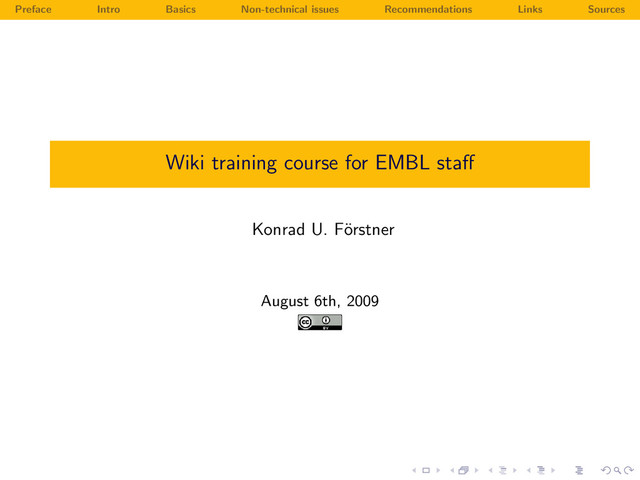 Preface Intro Basics Non-technical issues Recommendations Links Sources

Wiki training course for EMBL staff

Konrad U. Förstner

August 6th, 2009

cc BY